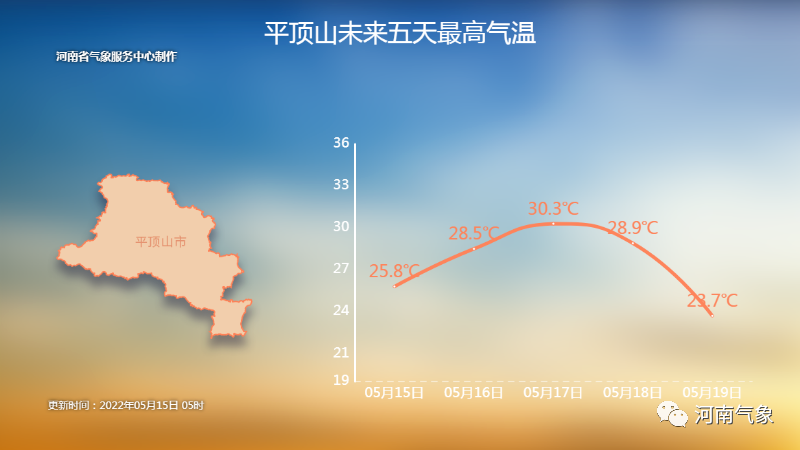 平顶山未来五天最高气温

河南省气象服务中心制作

平顶山市

36
33
30
27
24
21
19

25.8℃
28.5℃
30.3℃
28.9℃
23.7℃

05月15日
05月16日
05月17日
05月18日
05月19日

更新时间：2022年05月15日 05时

河南气象